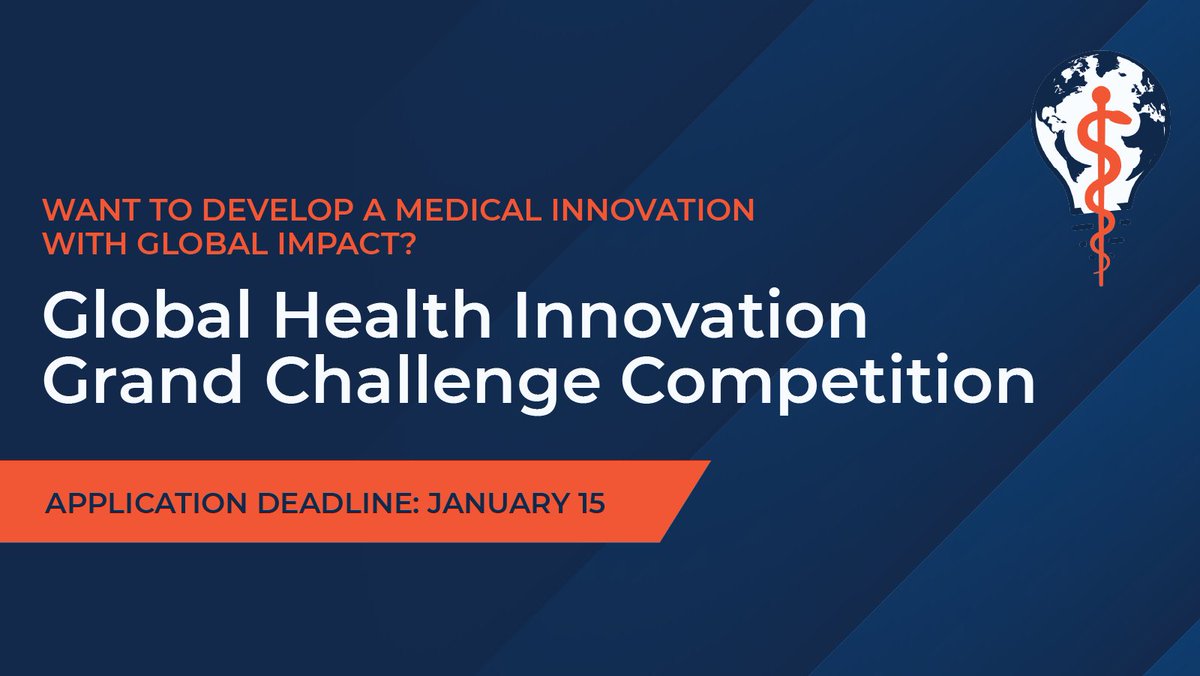 WANT TO DEVELOP A MEDICAL INNOVATION WITH GLOBAL IMPACT?

Global Health Innovation Grand Challenge Competition

APPLICATION DEADLINE: JANUARY 15